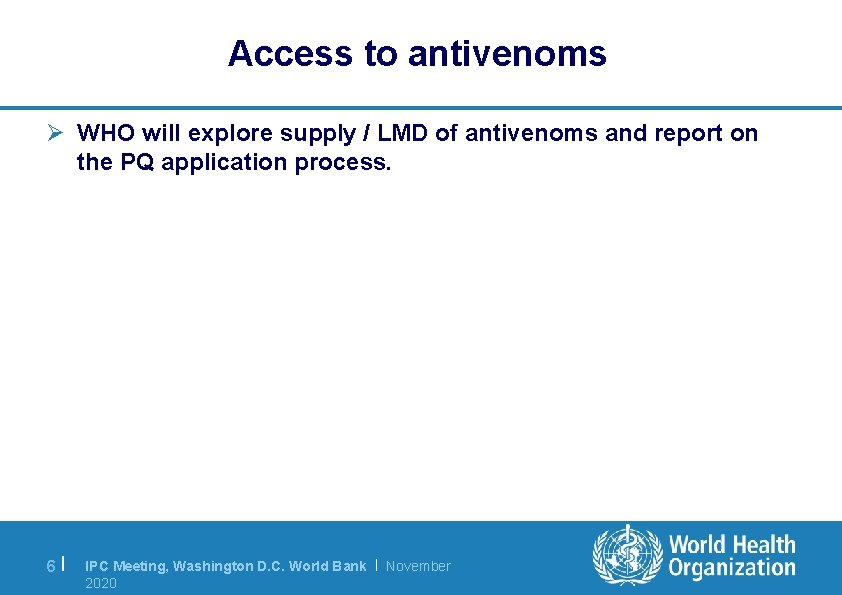 Access to antivenoms

➢ WHO will explore supply / LMD of antivenoms and report on the PQ application process.

6 | IPC Meeting, Washington D.C. World Bank | November 2020

World Health Organization